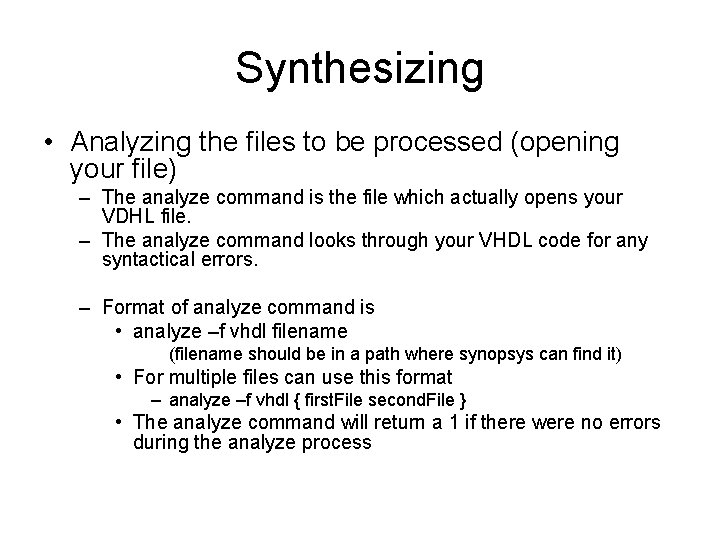 Synthesizing

• Analyzing the files to be processed (opening your file)
 – The analyze command is the file which actually opens your VDHL file.
 – The analyze command looks through your VHDL code for any syntactical errors.

 – Format of analyze command is
  • analyze –f vhdl filename
   (filename should be in a path where synopsys can find it)
  • For multiple files can use this format
   – analyze –f vhdl { firstFile secondFile }
  • The analyze command will return a 1 if there were no errors during the analyze process